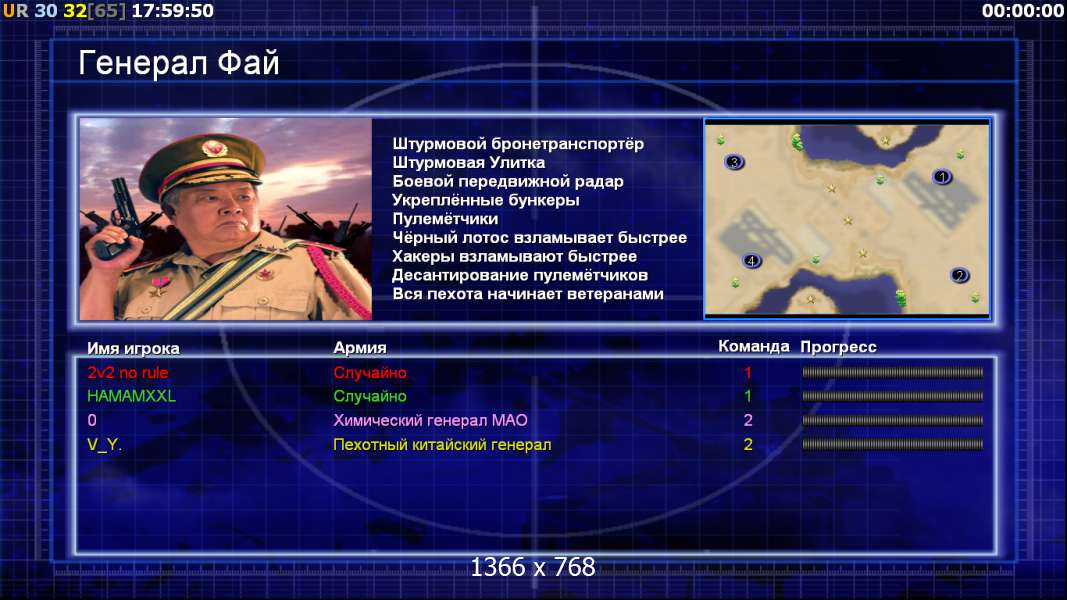 UR 30 32[65] 17:59:50

00:00:00

Генерал Фай

Штурмовой бронетранспортёр
Штурмовая Улитка
Боевой передвижной радар
Укреплённые бункеры
Пулемётчики
Чёрный лотос взламывает быстрее
Хакеры взламывают быстрее
Десантирование пулемётчиков
Вся пехота начинает ветеранами

3
1
4
2

| Имя игрока | Армия | Команда | Прогресс |
|---|---|---|---|
| 2v2 no rule | Случайно | 1 | |
| HAMAMXXL | Случайно | 1 | |
| 0 | Химический генерал МАО | 2 | |
| V_Y. | Пехотный китайский генерал | 2 | |

1366 x 768